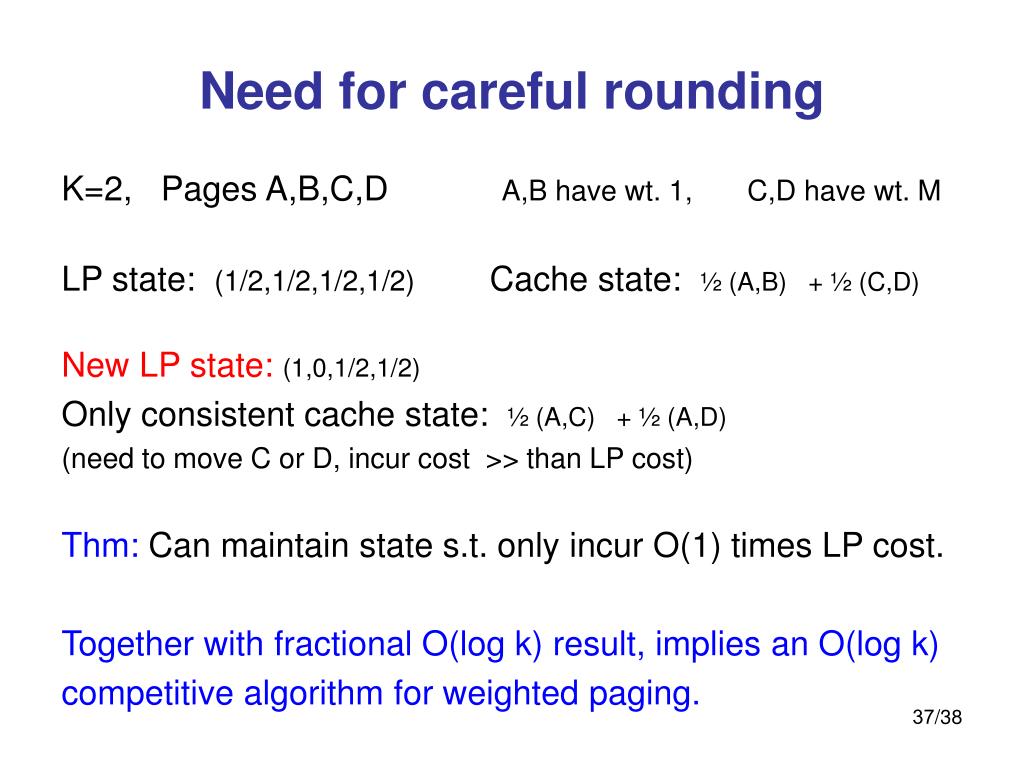 Need for careful rounding

K=2, Pages A,B,C,D A,B have wt. 1, C,D have wt. M

LP state: (1/2,1/2,1/2,1/2) Cache state: ½ (A,B) + ½ (C,D)

New LP state: (1,0,1/2,1/2)
Only consistent cache state: ½ (A,C) + ½ (A,D)
(need to move C or D, incur cost >> than LP cost)

Thm: Can maintain state s.t. only incur O(1) times LP cost.

Together with fractional O(log k) result, implies an O(log k) competitive algorithm for weighted paging.

37/38